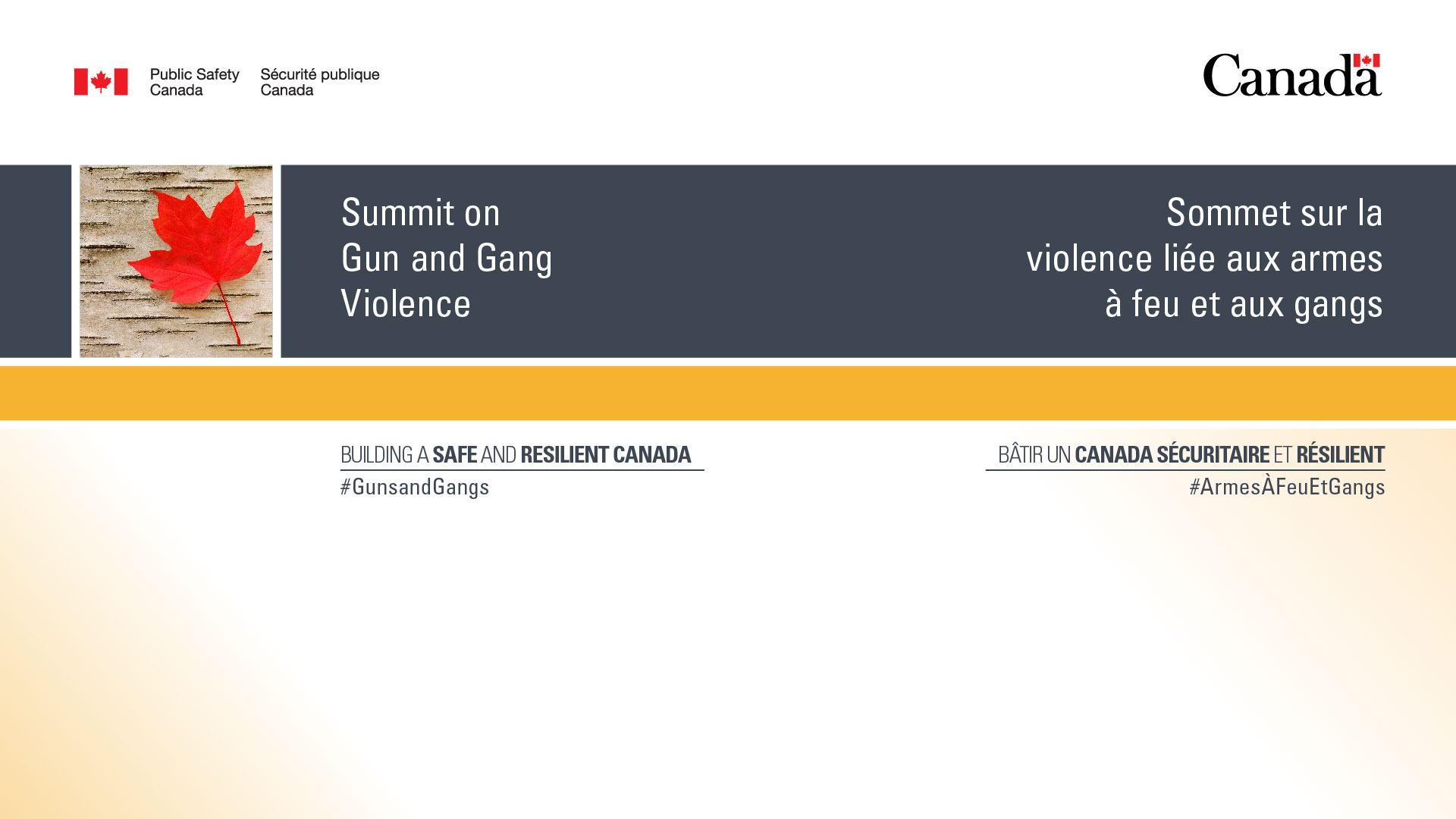 Public Safety Canada

Sécurité publique Canada

Canada

Summit on Gun and Gang Violence

Sommet sur la violence liée aux armes à feu et aux gangs

BUILDING A SAFE AND RESILIENT CANADA

#GunsandGangs

BÂTIR UN CANADA SÉCURITAIRE ET RÉSILIENT

#ArmesÀFeuEtGangs